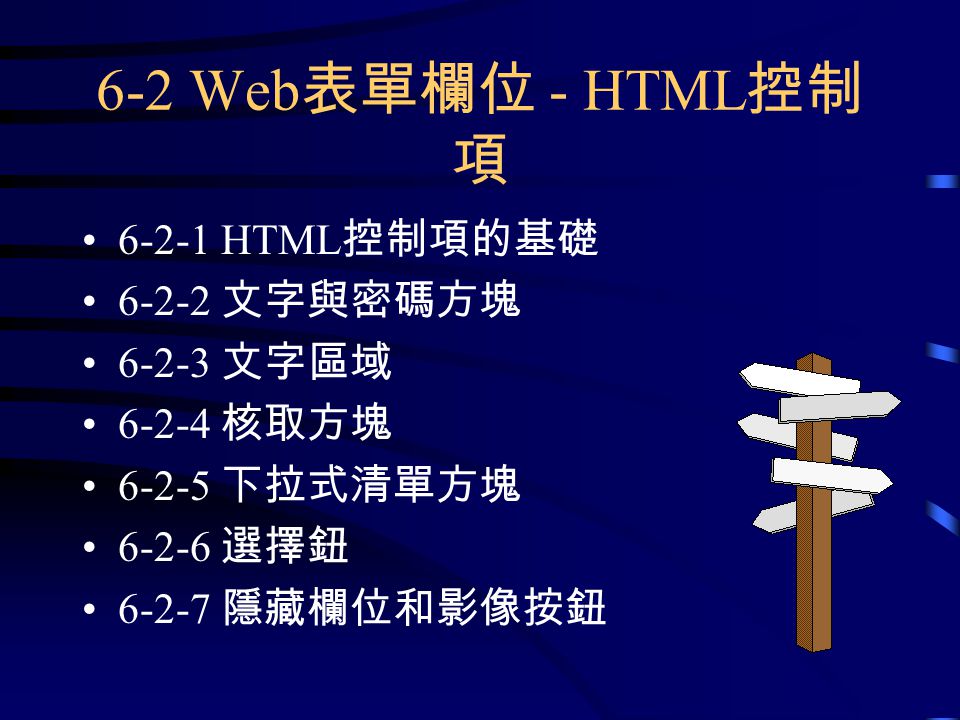 6-2 Web表單欄位 - HTML控制項

• 6-2-1 HTML控制項的基礎
• 6-2-2 文字與密碼方塊
• 6-2-3 文字區域
• 6-2-4 核取方塊
• 6-2-5 下拉式清單方塊
• 6-2-6 選擇鈕
• 6-2-7 隱藏欄位和影像按鈕